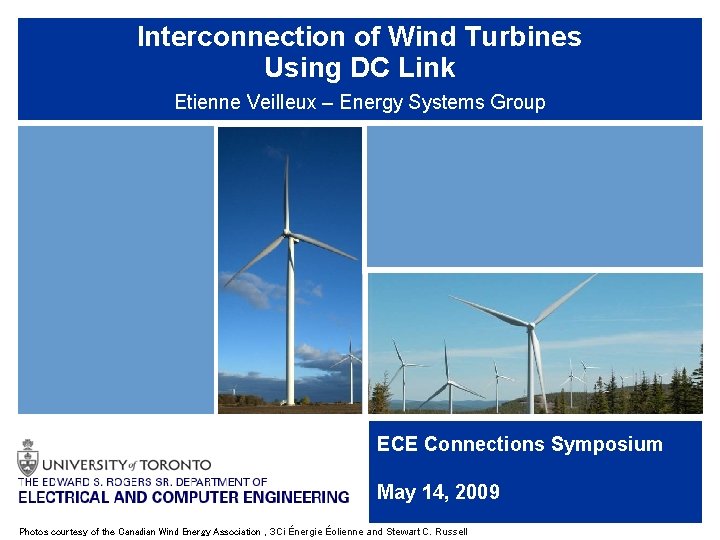 Interconnection of Wind Turbines Using DC Link

Etienne Veilleux – Energy Systems Group

UNIVERSITY of TORONTO
THE EDWARD S. ROGERS SR. DEPARTMENT OF
ELECTRICAL AND COMPUTER ENGINEERING

ECE Connections Symposium

May 14, 2009

Photos courtesy of the Canadian Wind Energy Association , 3Ci Énergie Éolienne and Stewart C. Russell